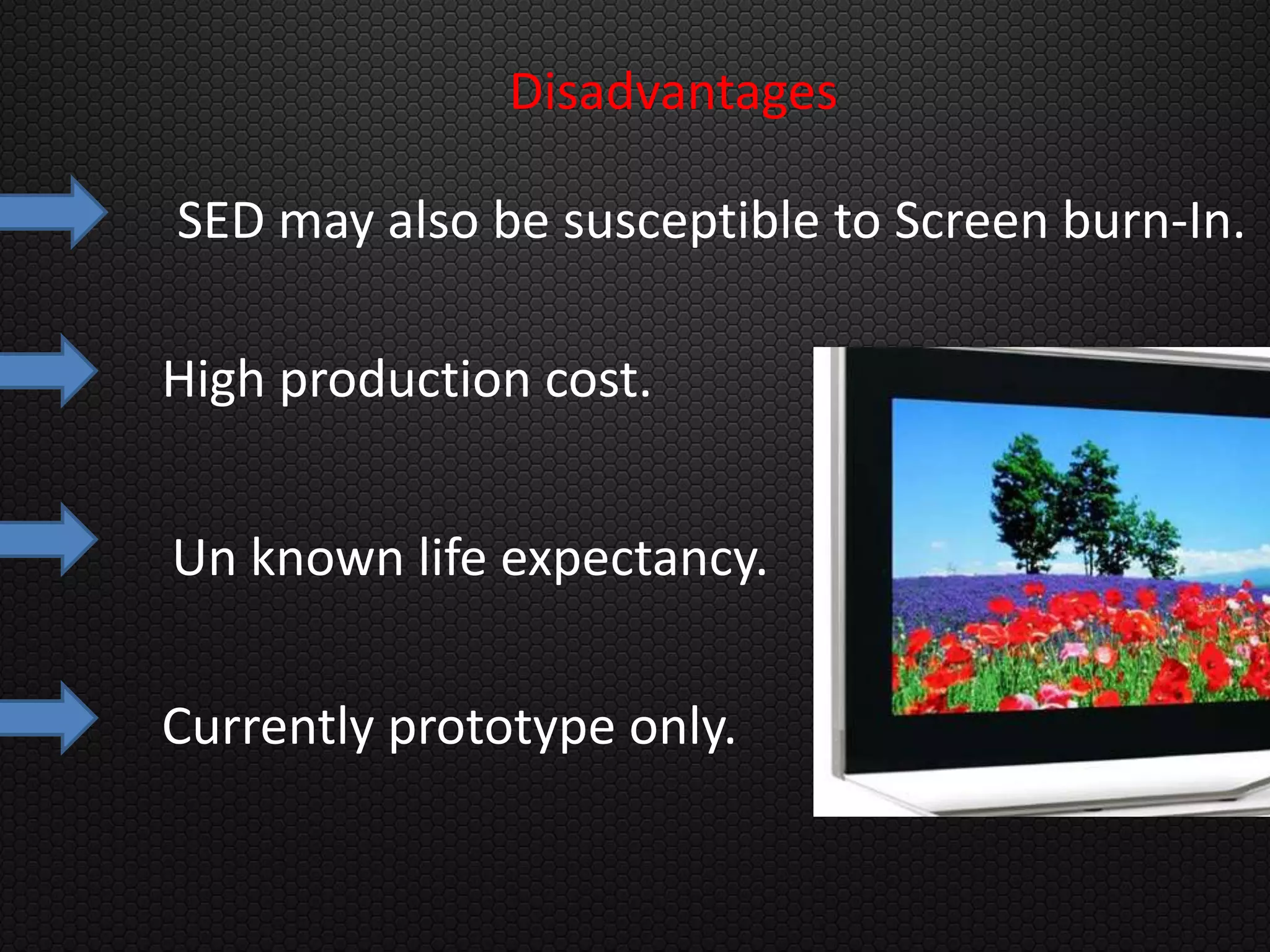 Disadvantages

SED may also be susceptible to Screen burn-In.

High production cost.

Un known life expectancy.

Currently prototype only.